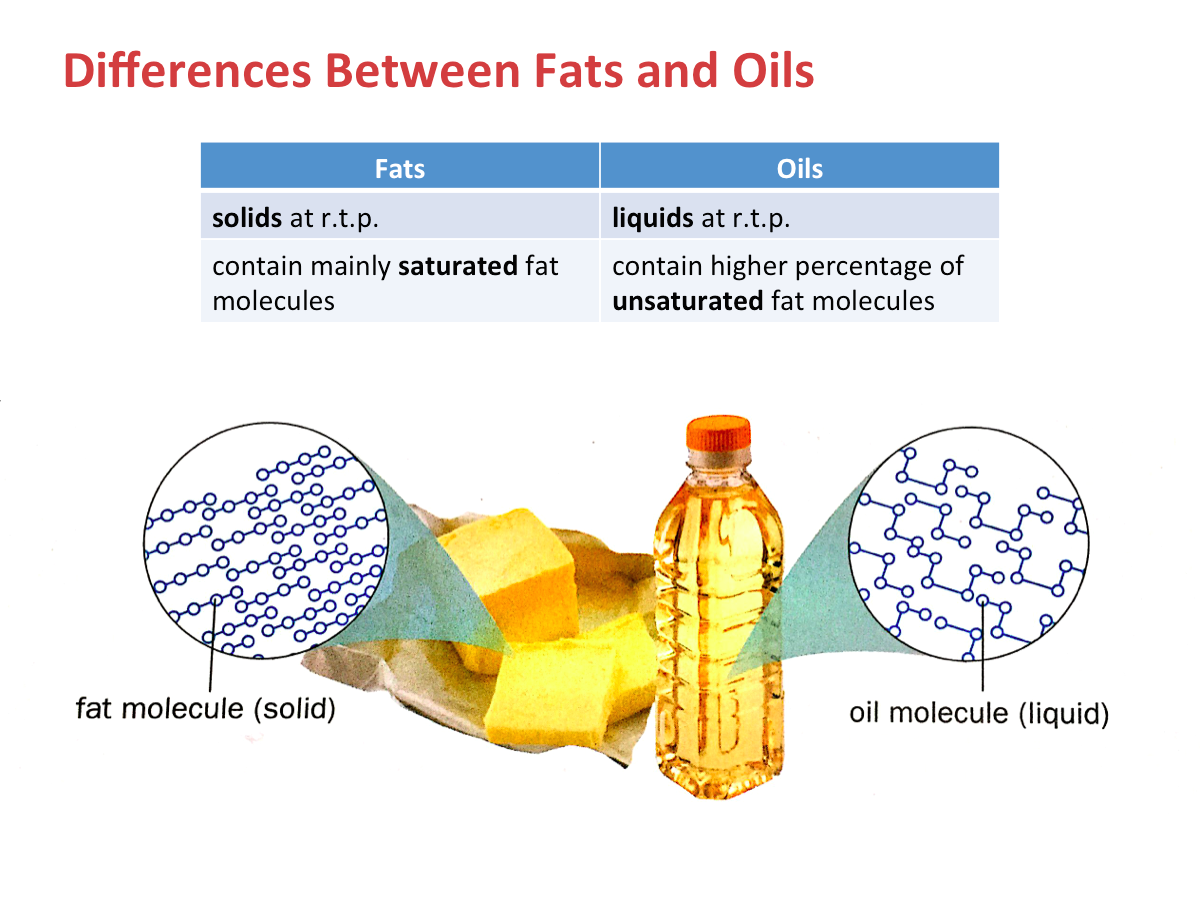 Differences Between Fats and Oils

| Fats | Oils |
|---|---|
| **solids** at r.t.p. | **liquids** at r.t.p. |
| contain mainly **saturated** fat molecules | contain higher percentage of **unsaturated** fat molecules |

fat molecule (solid)

oil molecule (liquid)